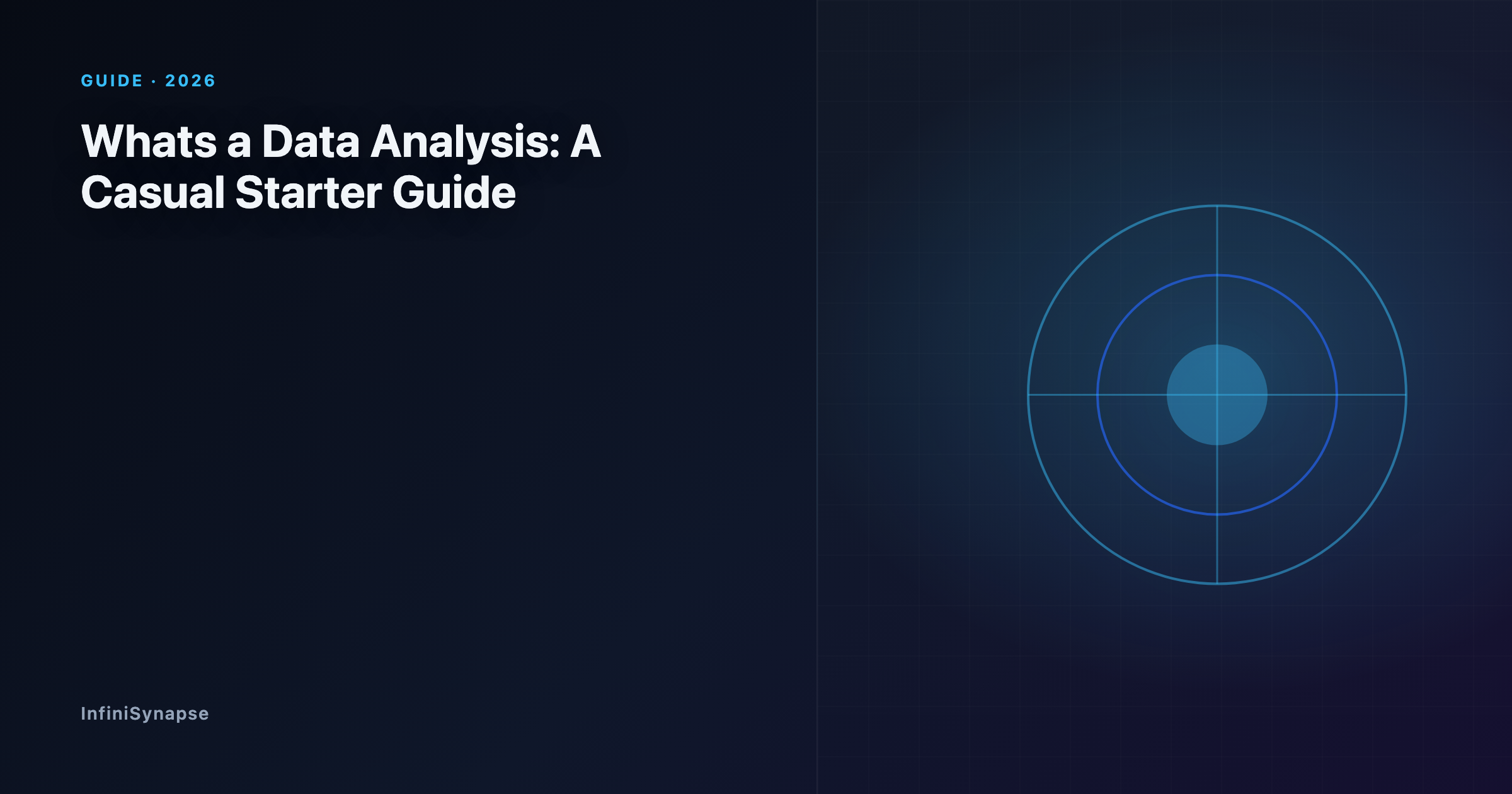 GUIDE · 2026

Whats a Data Analysis: A Casual Starter Guide

InfiniSynapse